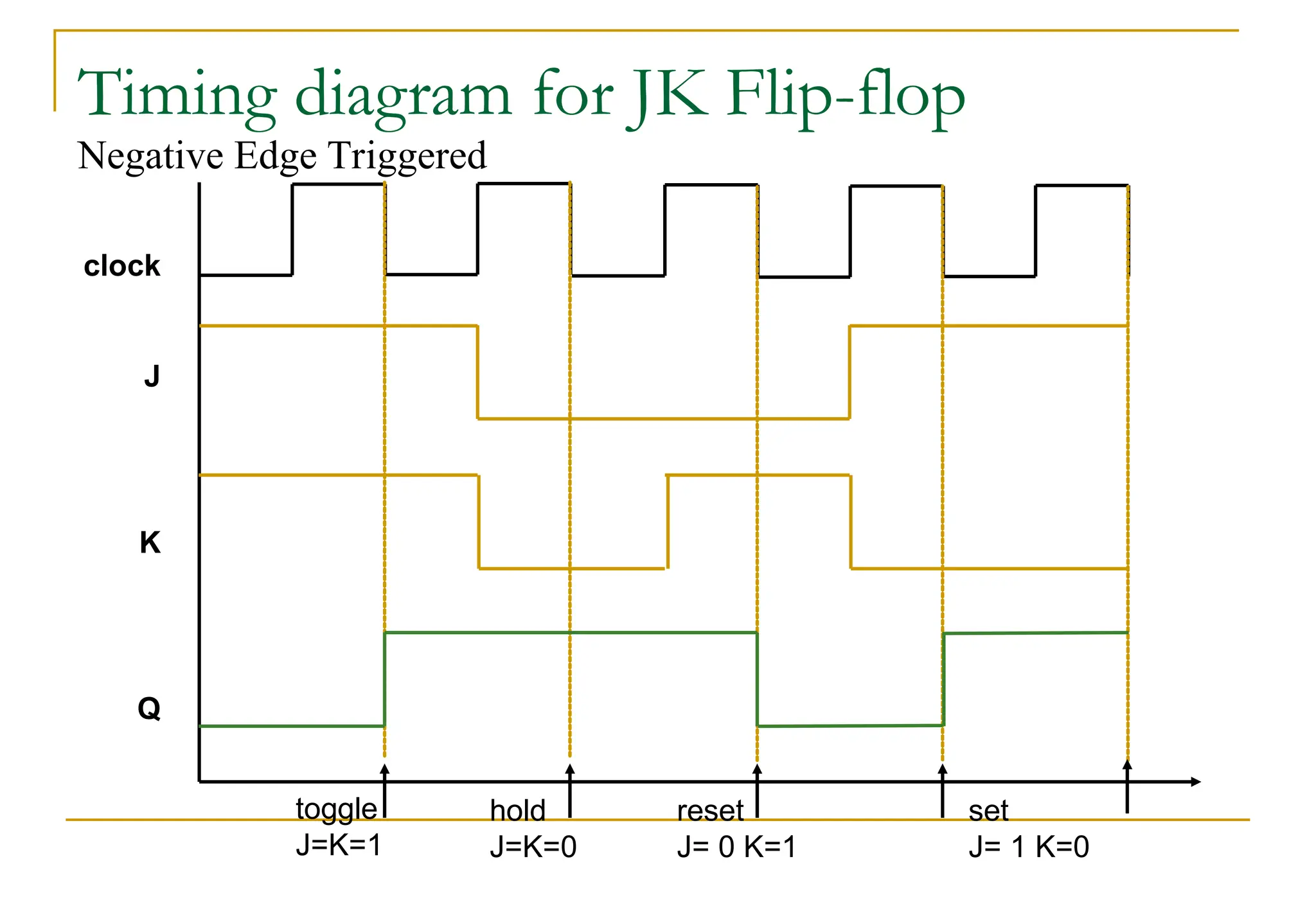 Timing diagram for JK Flip-flop
Negative Edge Triggered

clock

J

K

Q

toggle
J=K=1

hold
J=K=0

reset
J= 0 K=1

set
J= 1 K=0